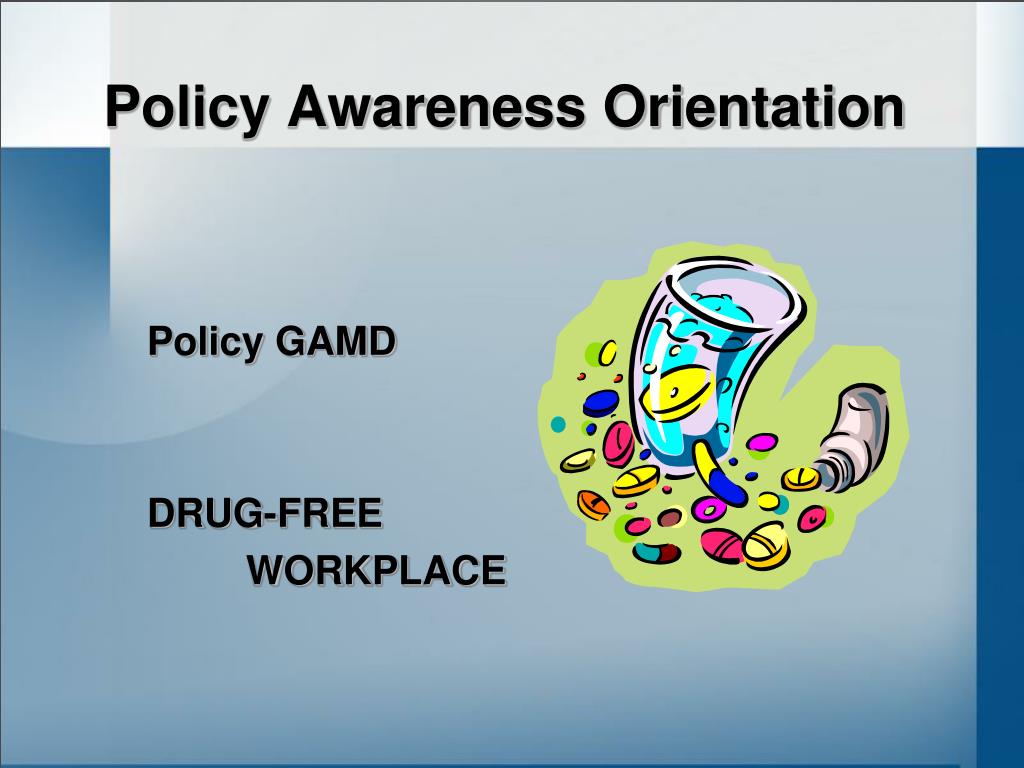 Policy Awareness Orientation

Policy GAMD

DRUG-FREE
WORKPLACE